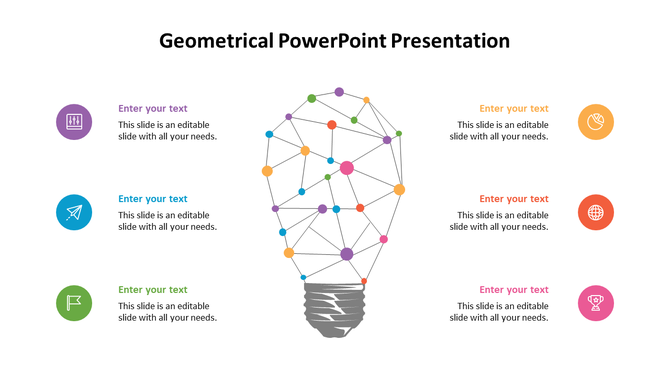 Geometrical PowerPoint Presentation

Enter your text
This slide is an editable slide with all your needs.

Enter your text
This slide is an editable slide with all your needs.

Enter your text
This slide is an editable slide with all your needs.

Enter your text
This slide is an editable slide with all your needs.

Enter your text
This slide is an editable slide with all your needs.

Enter your text
This slide is an editable slide with all your needs.